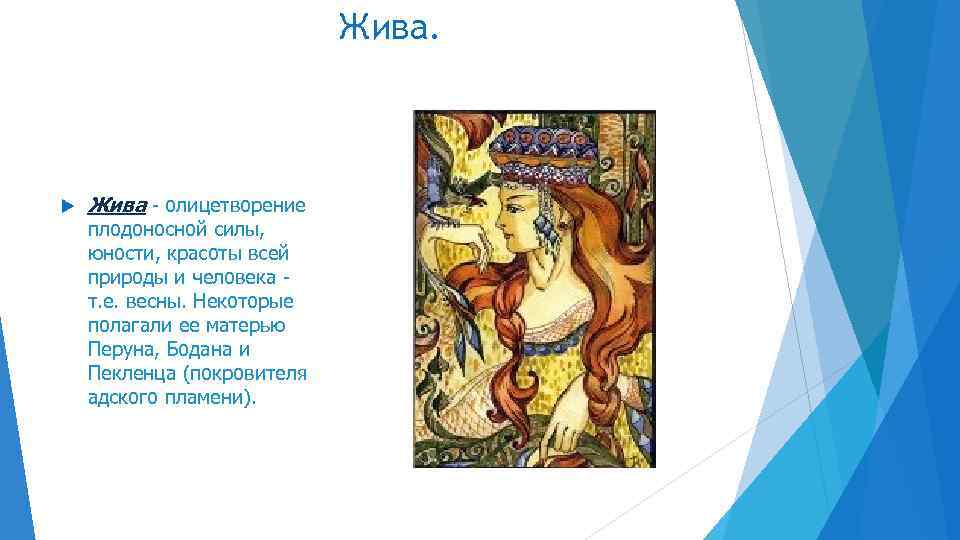 Жива.

Жива - олицетворение плодоносной силы, юности, красоты всей природы и человека - т.е. весны. Некоторые полагали ее матерью Перуна, Бодана и Пекленца (покровителя адского пламени).